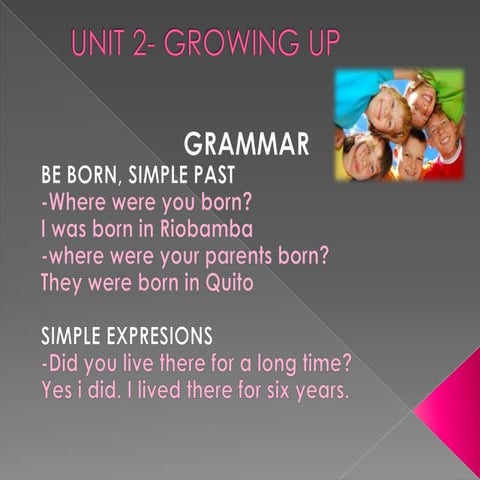 UNIT 2- GROWING UP

GRAMMAR

BE BORN, SIMPLE PAST
-Where were you born?
I was born in Riobamba
-where were your parents born?
They were born in Quito

SIMPLE EXPRESIONS
-Did you live there for a long time?
Yes i did. I lived there for six years.